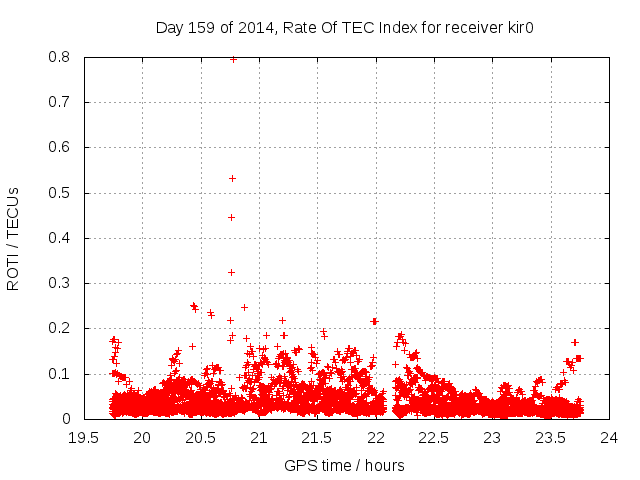 Day 159 of 2014, Rate Of TEC Index for receiver kir0

ROTI / TECUs

0.8
0.7
0.6
0.5
0.4
0.3
0.2
0.1
0

19.5 20 20.5 21 21.5 22 22.5 23 23.5 24

GPS time / hours